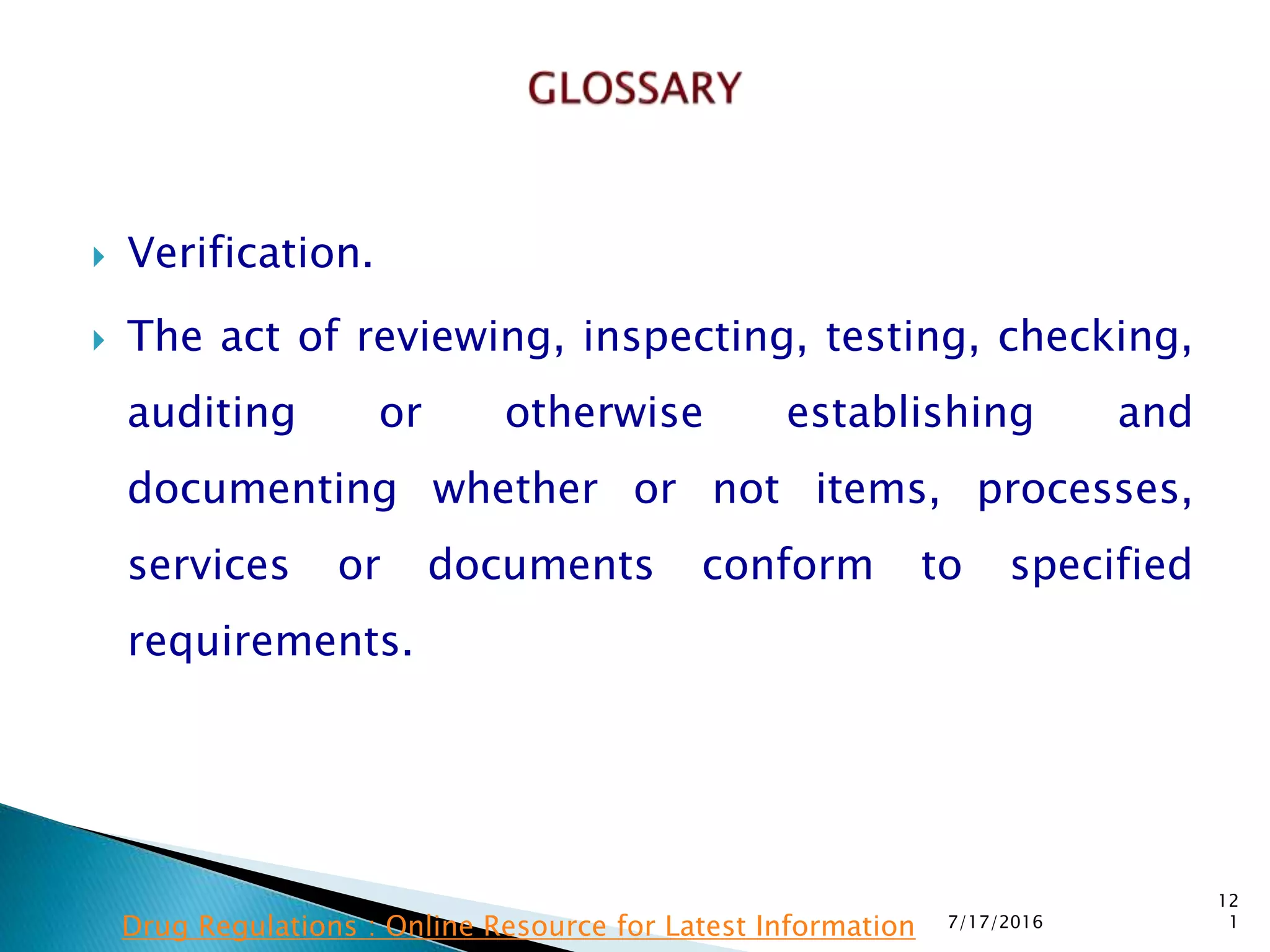 GLOSSARY

Verification.

The act of reviewing, inspecting, testing, checking, auditing or otherwise establishing and documenting whether or not items, processes, services or documents conform to specified requirements.

Drug Regulations : Online Resource for Latest Information 7/17/2016 121